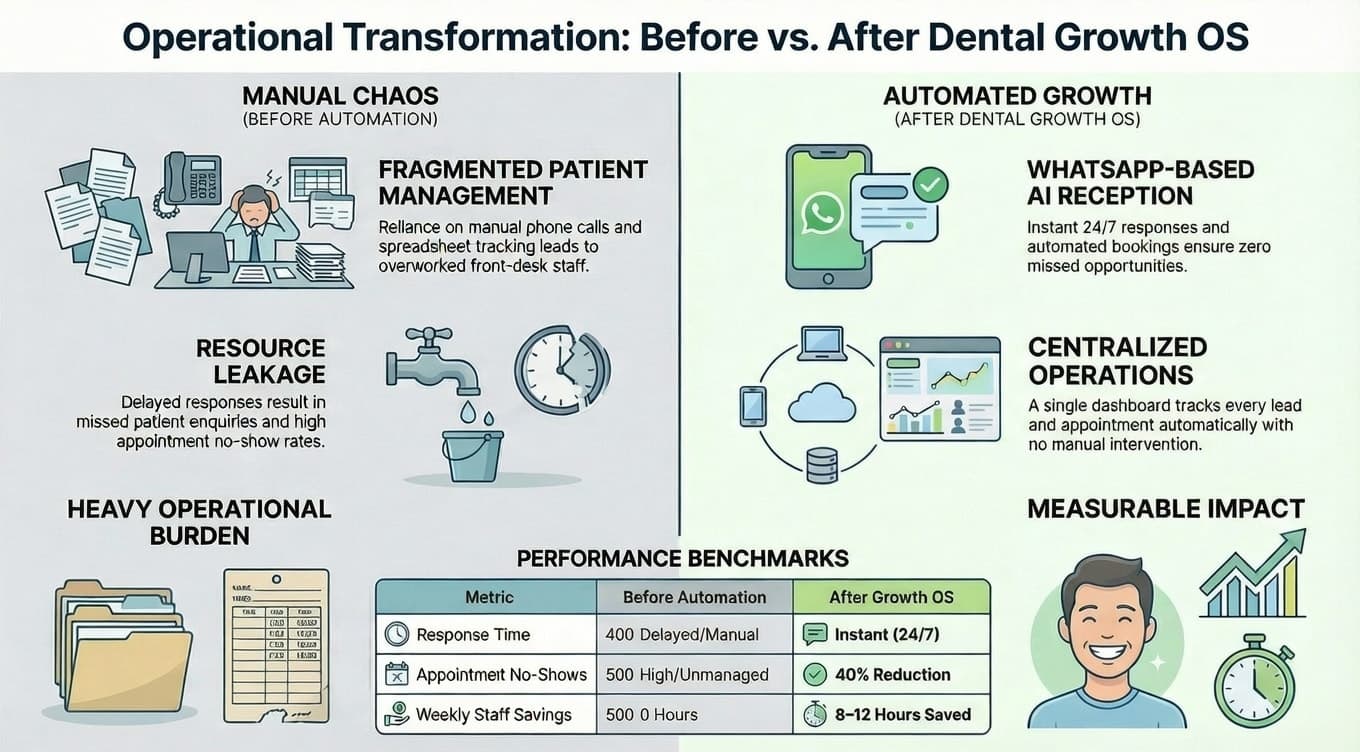 Operational Transformation: Before vs. After Dental Growth OS

MANUAL CHAOS
(BEFORE AUTOMATION)

FRAGMENTED PATIENT MANAGEMENT
Reliance on manual phone calls and spreadsheet tracking leads to overworked front-desk staff.

RESOURCE LEAKAGE
Delayed responses result in missed patient enquiries and high appointment no-show rates.

HEAVY OPERATIONAL BURDEN

AUTOMATED GROWTH
(AFTER DENTAL GROWTH OS)

WHATSAPP-BASED AI RECEPTION
Instant 24/7 responses and automated bookings ensure zero missed opportunities.

CENTRALIZED OPERATIONS
A single dashboard tracks every lead and appointment automatically with no manual intervention.

MEASURABLE IMPACT

PERFORMANCE BENCHMARKS

| Metric | Before Automation | After Growth OS |
|---|---|---|
| Response Time | 400 Delayed/Manual | Instant (24/7) |
| Appointment No-Shows | 500 High/Unmanaged | 40% Reduction |
| Weekly Staff Savings | 500 0 Hours | 8–12 Hours Saved |